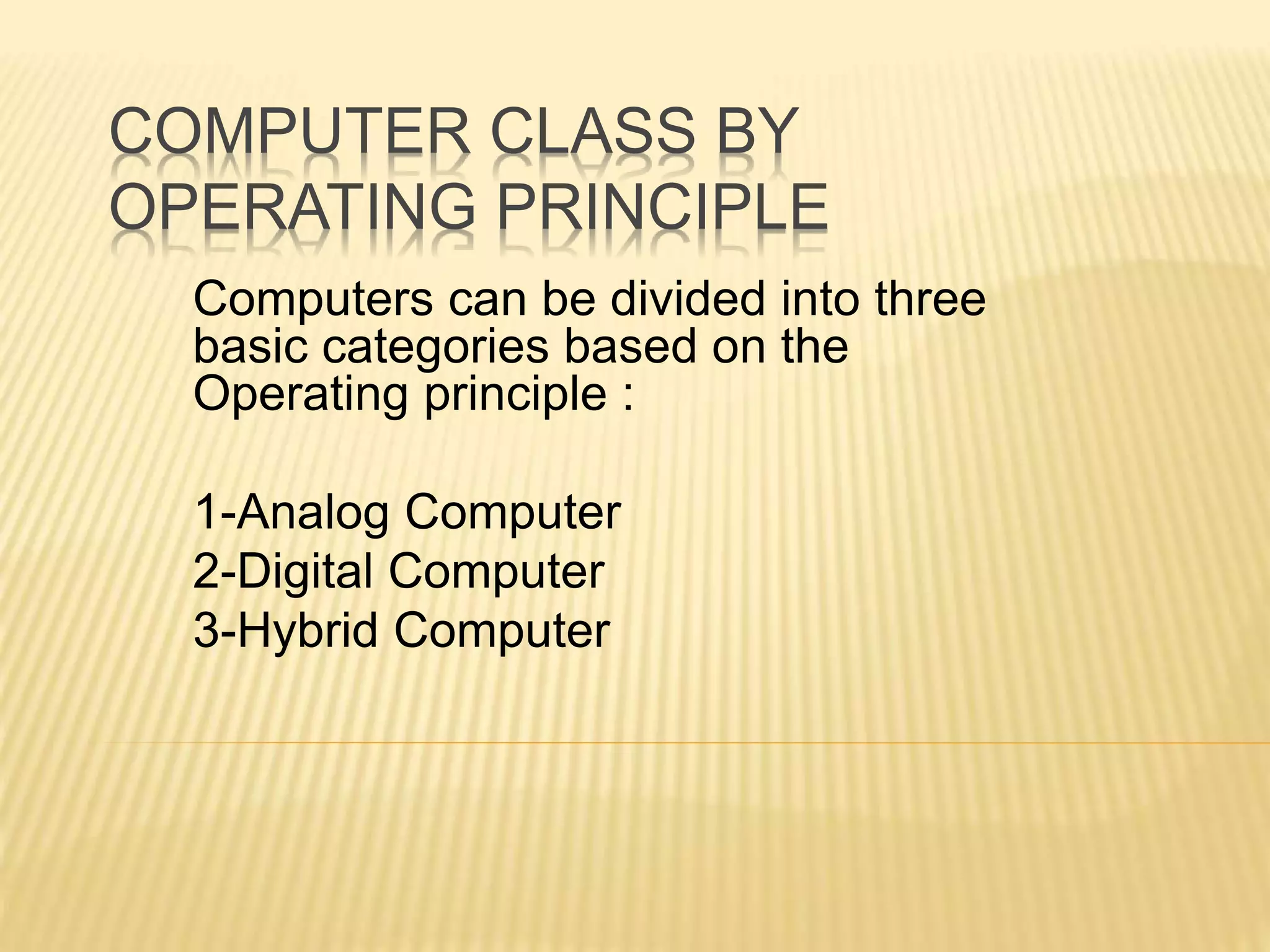 COMPUTER CLASS BY OPERATING PRINCIPLE

Computers can be divided into three basic categories based on the Operating principle :

1-Analog Computer
2-Digital Computer
3-Hybrid Computer